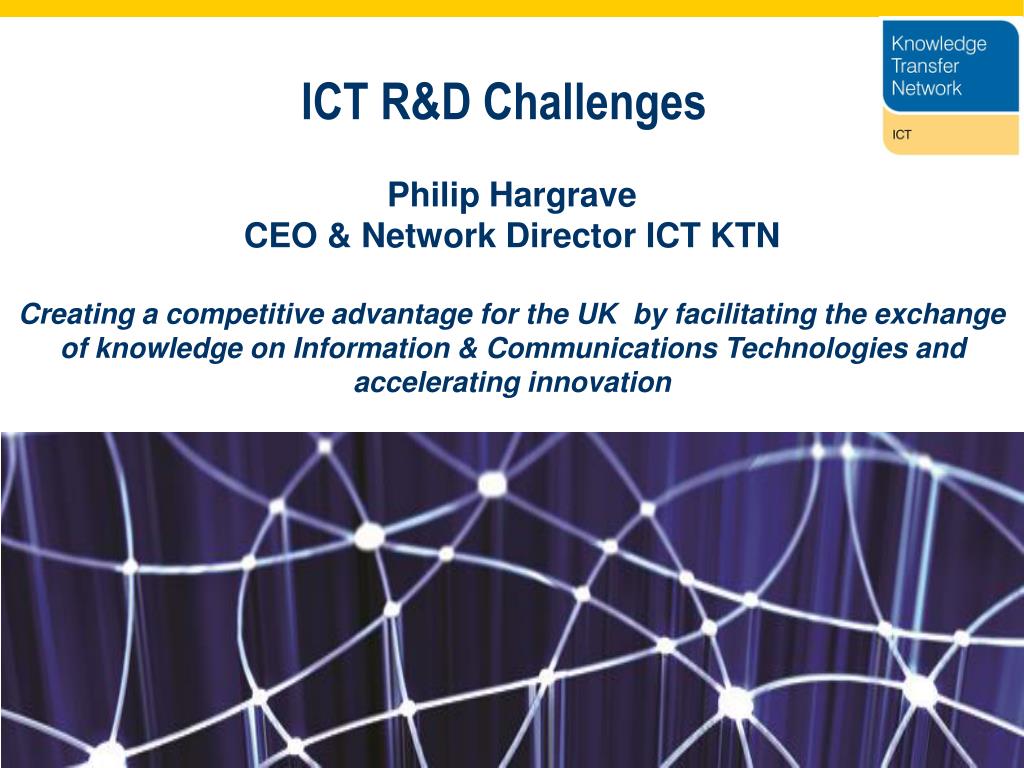 Knowledge Transfer Network

ICT

ICT R&D Challenges

Philip Hargrave
CEO & Network Director ICT KTN

Creating a competitive advantage for the UK  by facilitating the exchange of knowledge on Information & Communications Technologies and accelerating innovation